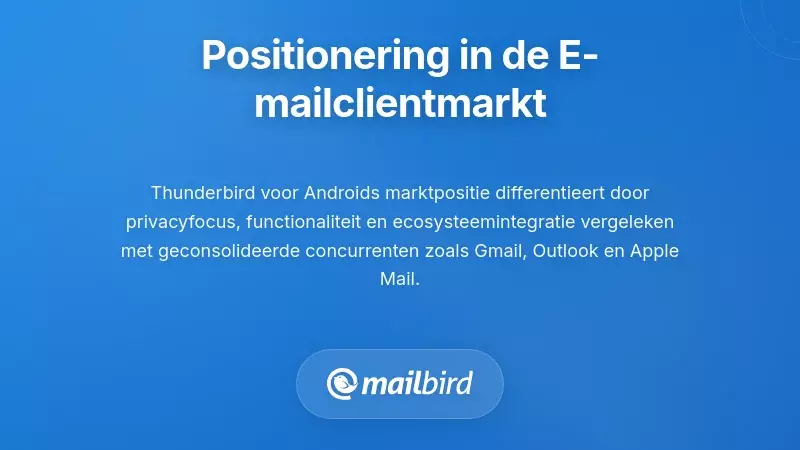 Positionering in de E-mailclientmarkt

Thunderbird voor Androids marktpositie differentieert door privacyfocus, functionaliteit en ecosysteemintegratie vergeleken met geconsolideerde concurrenten zoals Gmail, Outlook en Apple Mail.

mailbird